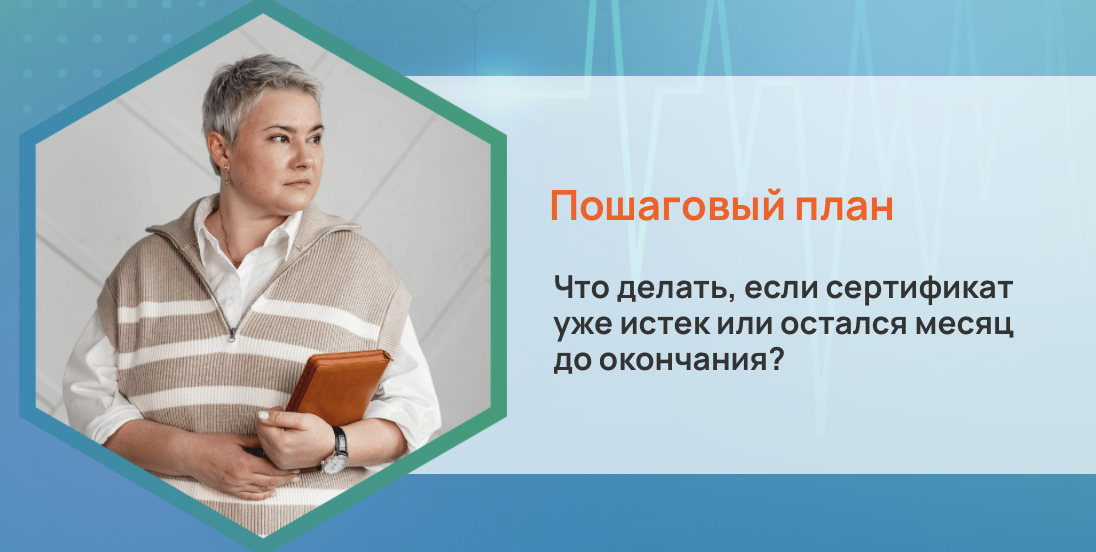 Пошаговый план

Что делать, если сертификат уже истек или остался месяц до окончания?